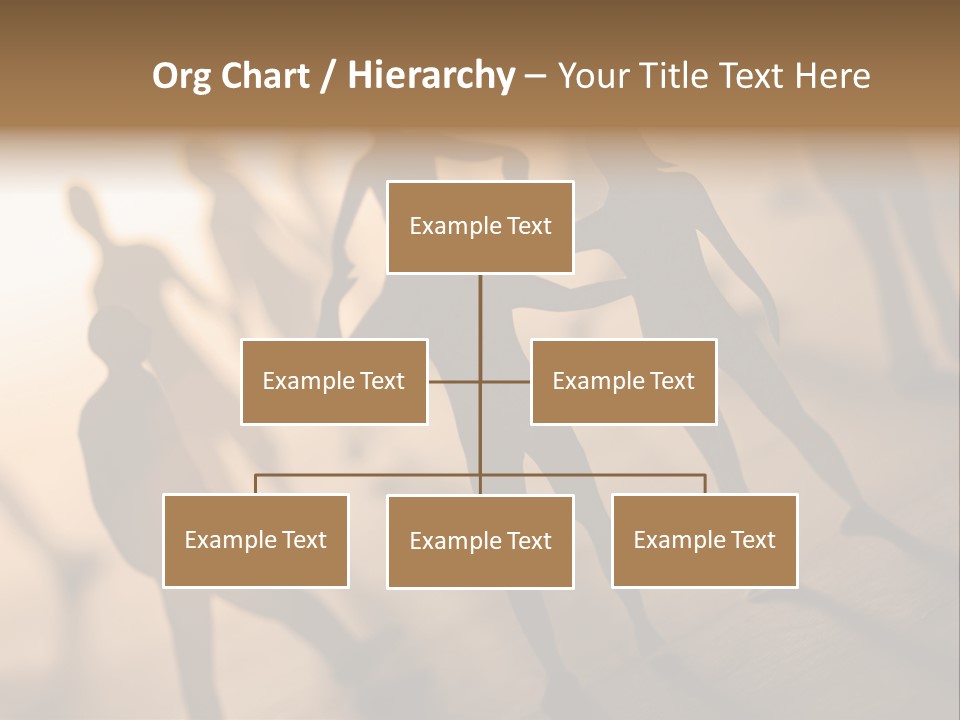 Org Chart / Hierarchy – Your Title Text Here

Example Text

Example Text

Example Text

Example Text

Example Text

Example Text